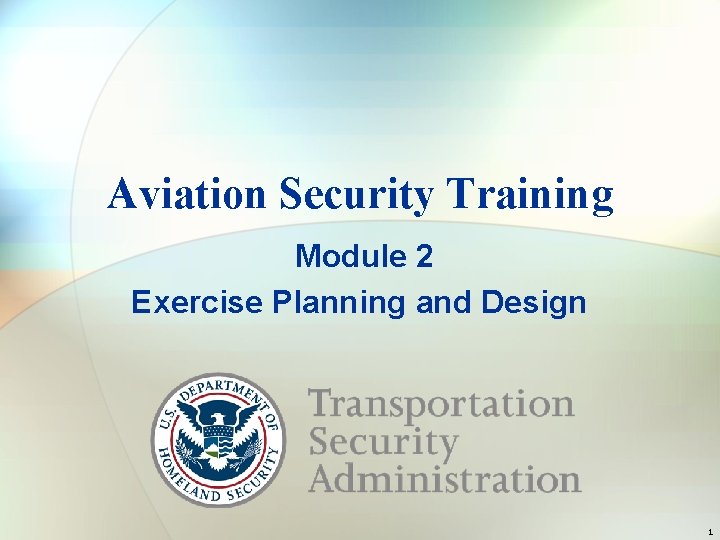 Aviation Security Training

Module 2

Exercise Planning and Design

U.S. DEPARTMENT OF HOMELAND SECURITY

Transportation Security Administration

1